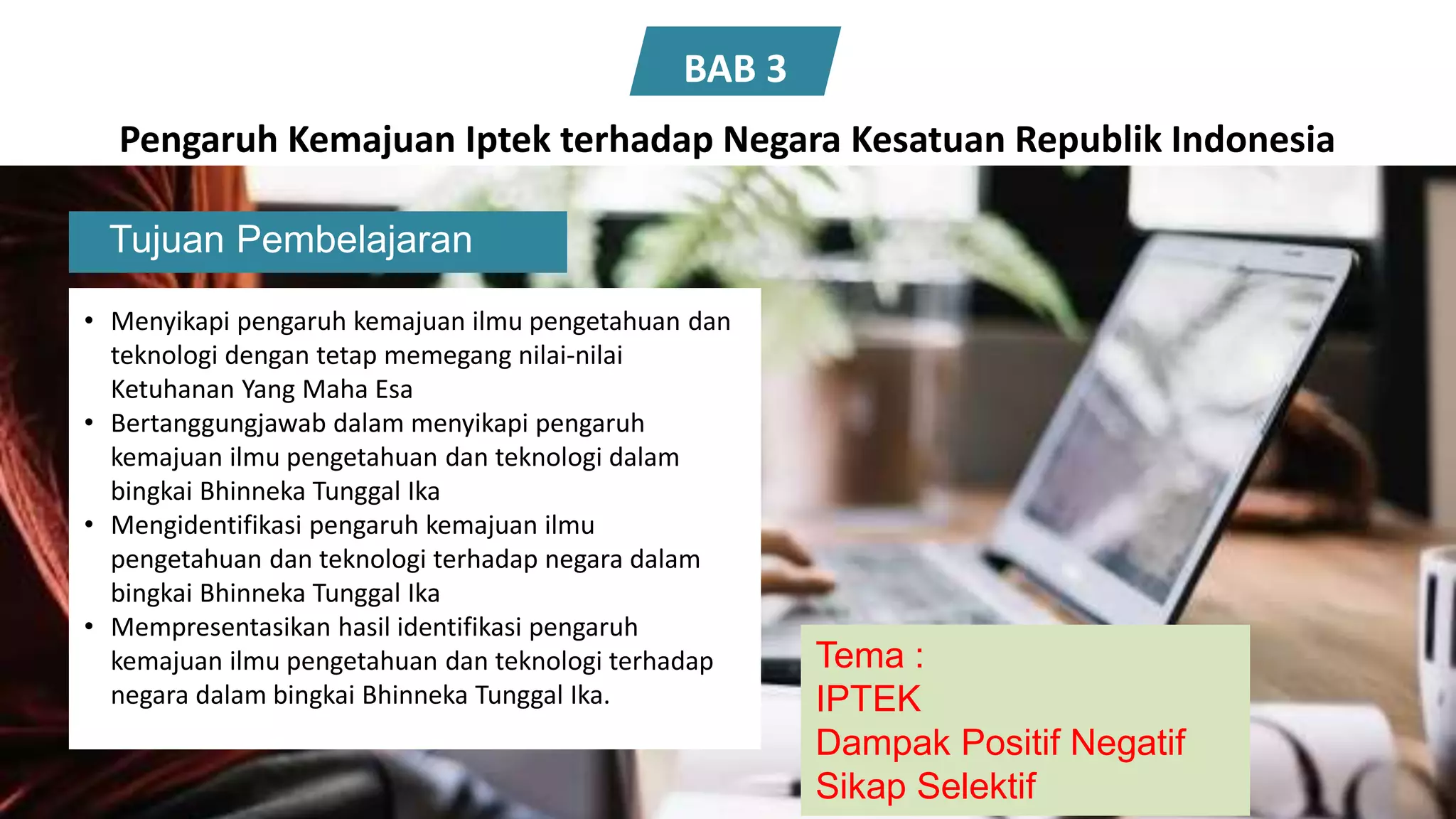 BAB 3

Pengaruh Kemajuan Iptek terhadap Negara Kesatuan Republik Indonesia

Tujuan Pembelajaran

• Menyikapi pengaruh kemajuan ilmu pengetahuan dan teknologi dengan tetap memegang nilai-nilai Ketuhanan Yang Maha Esa
• Bertanggungjawab dalam menyikapi pengaruh kemajuan ilmu pengetahuan dan teknologi dalam bingkai Bhinneka Tunggal Ika
• Mengidentifikasi pengaruh kemajuan ilmu pengetahuan dan teknologi terhadap negara dalam bingkai Bhinneka Tunggal Ika
• Mempresentasikan hasil identifikasi pengaruh kemajuan ilmu pengetahuan dan teknologi terhadap negara dalam bingkai Bhinneka Tunggal Ika.

Tema :
IPTEK
Dampak Positif Negatif
Sikap Selektif